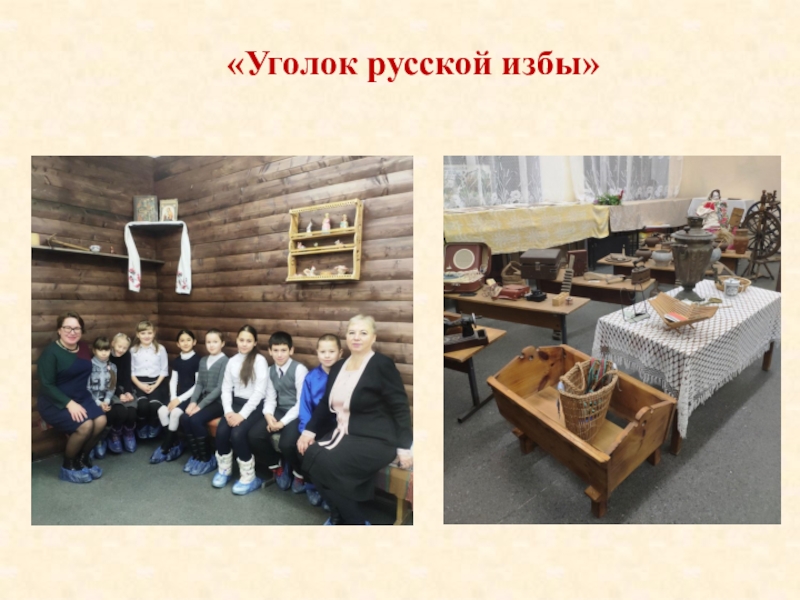 «Уголок русской избы»